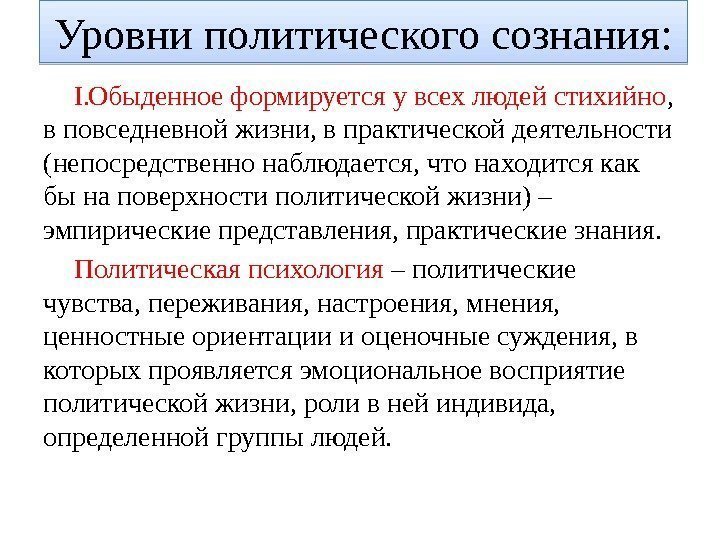 Уровни политического сознания:

I.Обыденное формируется у всех людей стихийно, в повседневной жизни, в практической деятельности (непосредственно наблюдается, что находится как бы на поверхности политической жизни) – эмпирические представления, практические знания.

Политическая психология – политические чувства, переживания, настроения, мнения, ценностные ориентации и оценочные суждения, в которых проявляется эмоциональное восприятие политической жизни, роли в ней индивида, определенной группы людей.